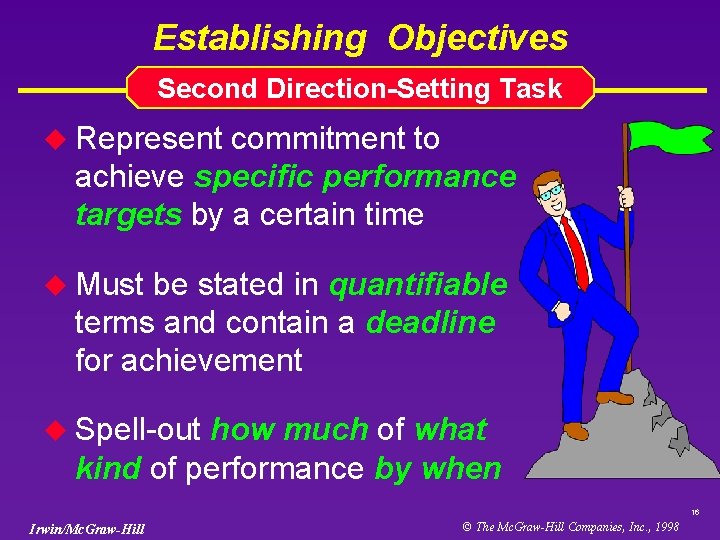 Establishing Objectives

Second Direction-Setting Task

Represent commitment to achieve specific performance targets by a certain time

Must be stated in quantifiable terms and contain a deadline for achievement

Spell-out how much of what kind of performance by when

16

Irwin/McGraw-Hill

© The McGraw-Hill Companies, Inc., 1998